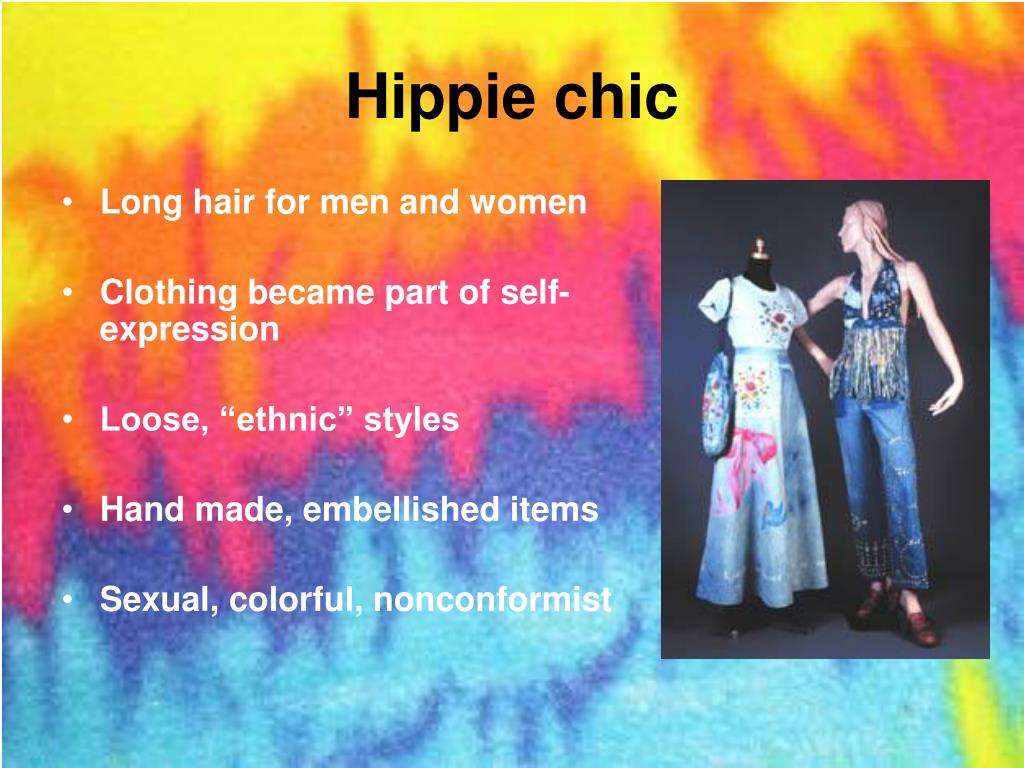 Hippie chic

• Long hair for men and women

• Clothing became part of self-expression

• Loose, “ethnic” styles

• Hand made, embellished items

• Sexual, colorful, nonconformist